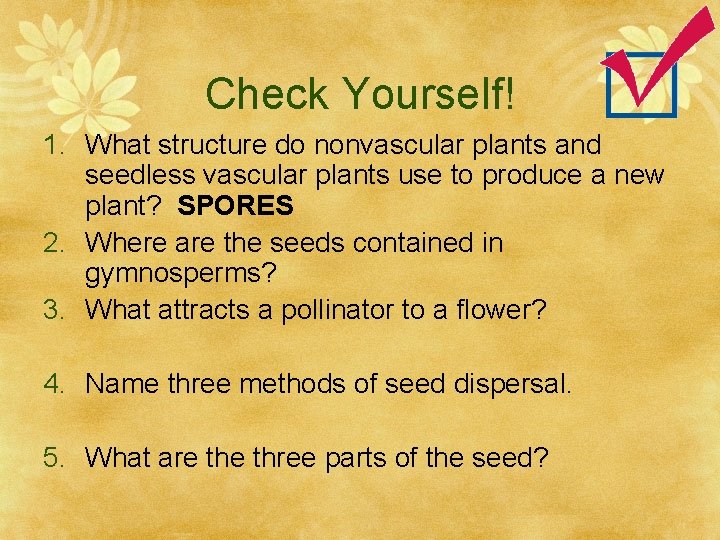 Check Yourself!

1. What structure do nonvascular plants and seedless vascular plants use to produce a new plant? SPORES
2. Where are the seeds contained in gymnosperms?
3. What attracts a pollinator to a flower?

4. Name three methods of seed dispersal.

5. What are the three parts of the seed?